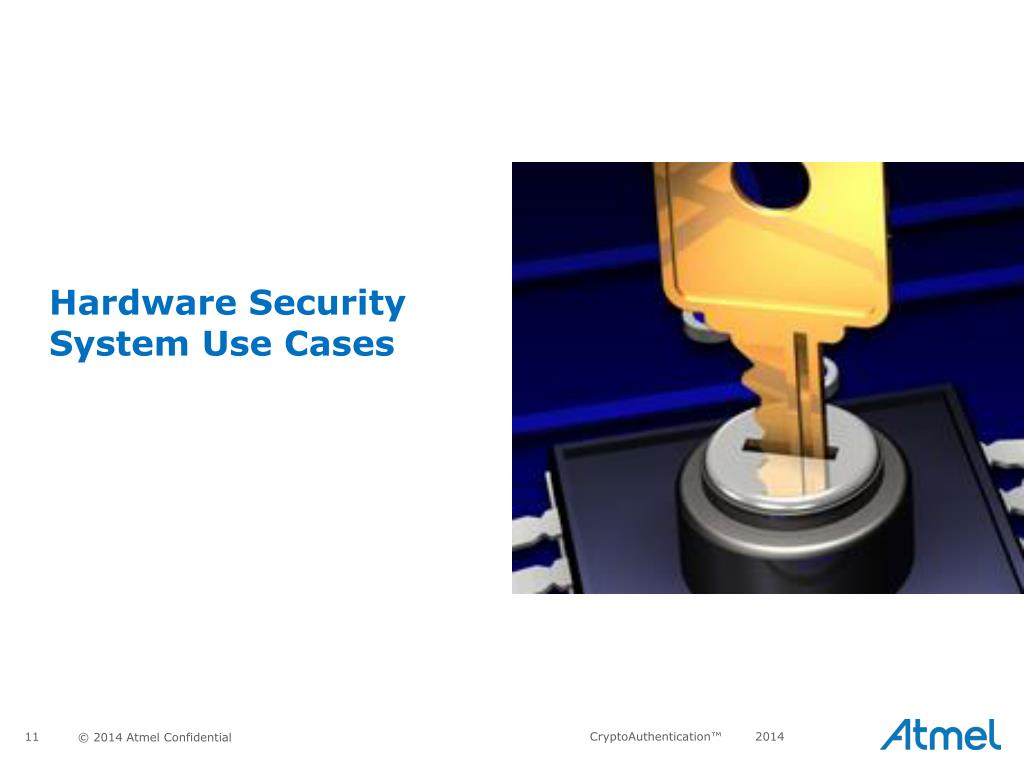 Hardware Security System Use Cases

11 © 2014 Atmel Confidential CryptoAuthentication™ 2014

Atmel